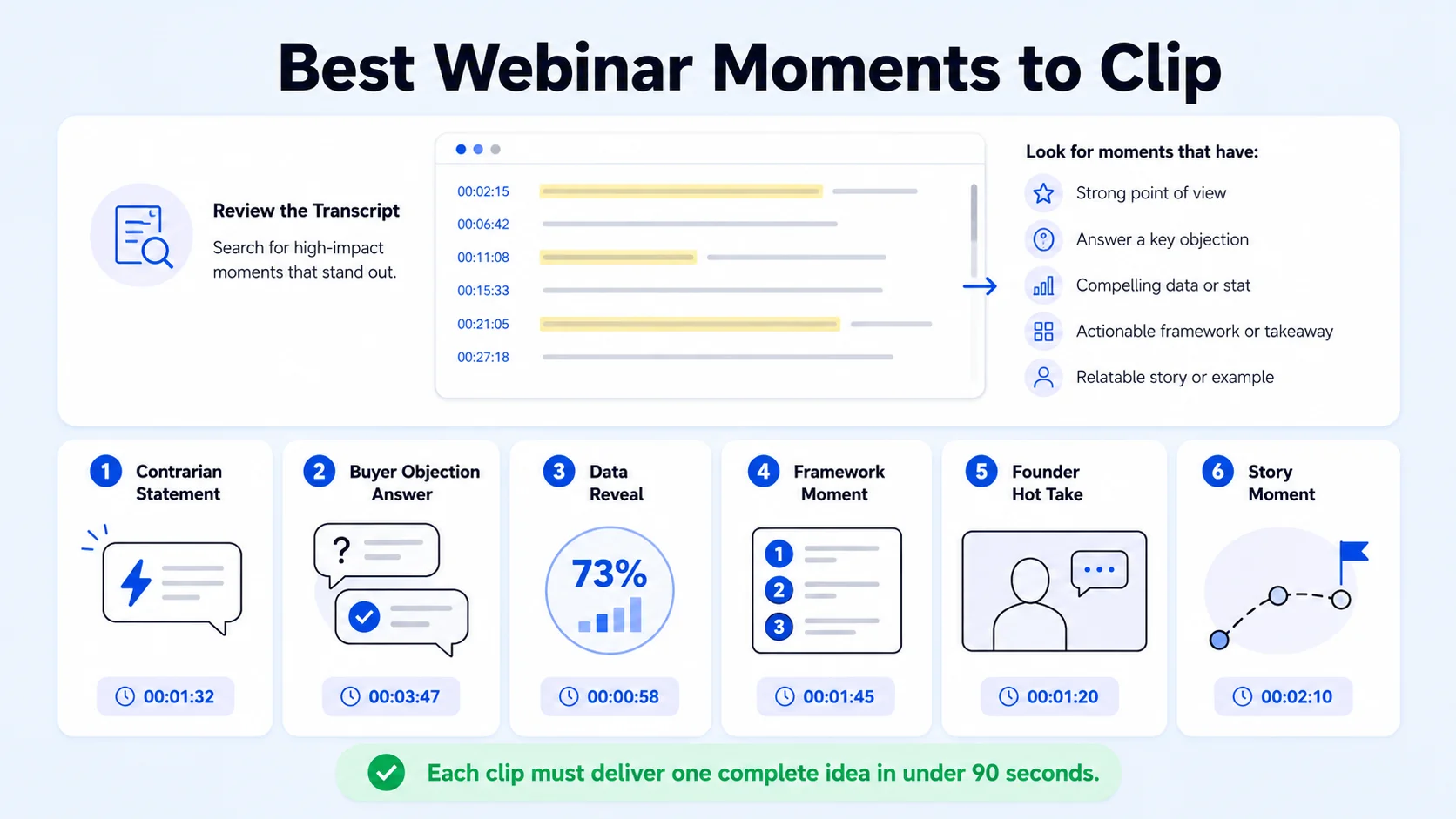 Best Webinar Moments to Clip

Review the Transcript

Search for high-impact moments that stand out.

00:02:15
00:06:42
00:11:08
00:15:33
00:21:05
00:27:18

Look for moments that have:

Strong point of view
Answer a key objection
Compelling data or stat
Actionable framework or takeaway
Relatable story or example

1 Contrarian Statement
00:01:32

2 Buyer Objection Answer
?
00:03:47

3 Data Reveal
73%
00:00:58

4 Framework Moment
1
2
3
00:01:45

5 Founder Hot Take
00:01:20

6 Story Moment
00:02:10

Each clip must deliver one complete idea in under 90 seconds.